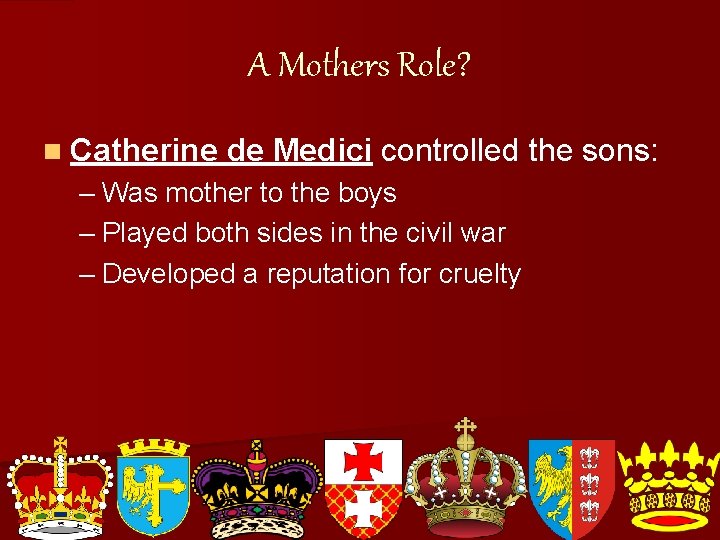 A Mothers Role?

Catherine de Medici controlled the sons:
– Was mother to the boys
– Played both sides in the civil war
– Developed a reputation for cruelty